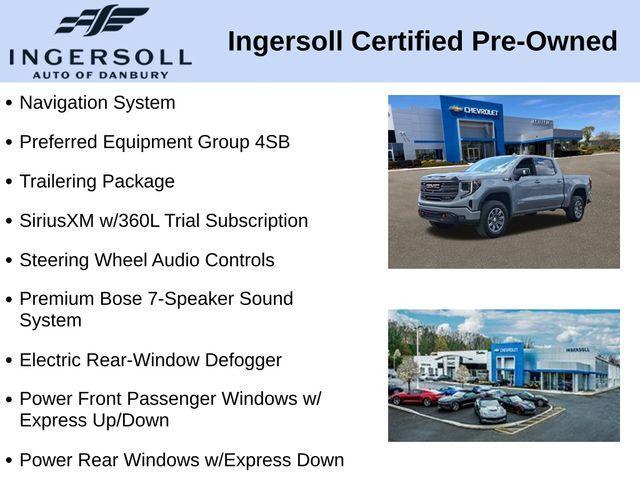 INGERSOLL
AUTO OF DANBURY

Ingersoll Certified Pre-Owned

• Navigation System
• Preferred Equipment Group 4SB
• Trailering Package
• SiriusXM w/360L Trial Subscription
• Steering Wheel Audio Controls
• Premium Bose 7-Speaker Sound System
• Electric Rear-Window Defogger
• Power Front Passenger Windows w/ Express Up/Down
• Power Rear Windows w/Express Down

CHEVROLET
GMC

CHEVROLET
INGERSOLL